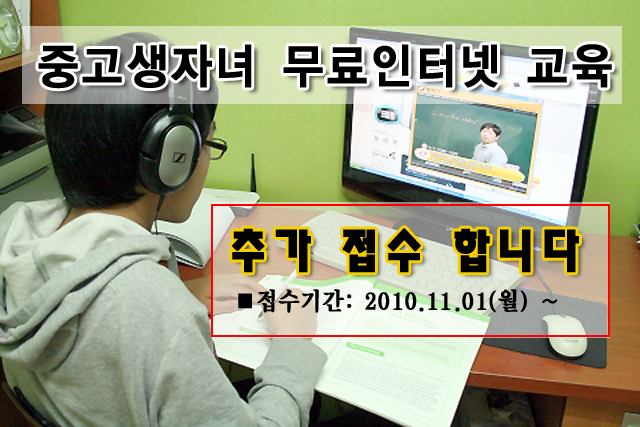 중고생자녀 무료인터넷 교육

추가 접수 합니다

■접수기간: 2010.11.01(월) ~